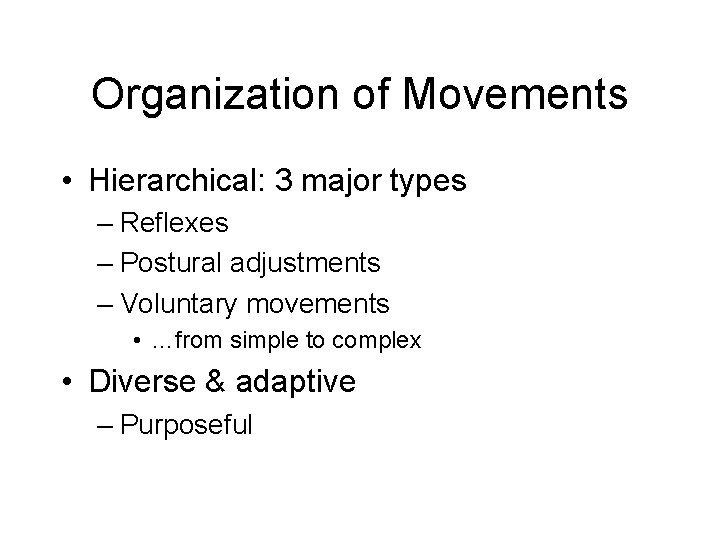 Organization of Movements

• Hierarchical: 3 major types
– Reflexes
– Postural adjustments
– Voluntary movements
• …from simple to complex

• Diverse & adaptive
– Purposeful